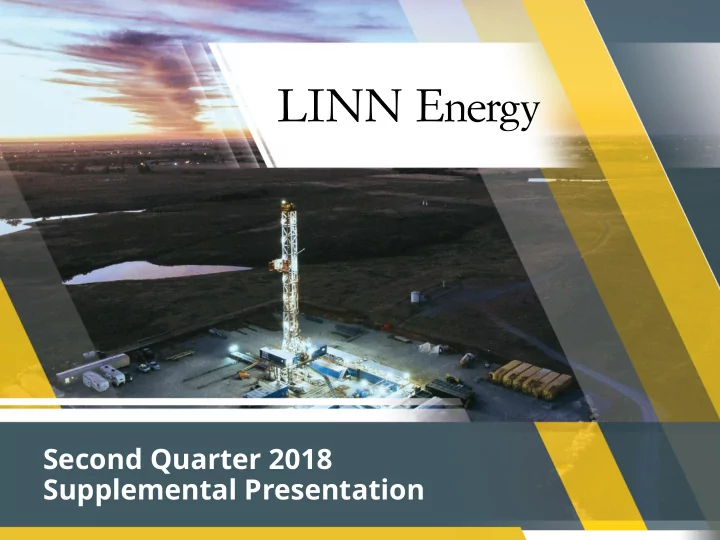 LINN Energy

Second Quarter 2018
Supplemental Presentation